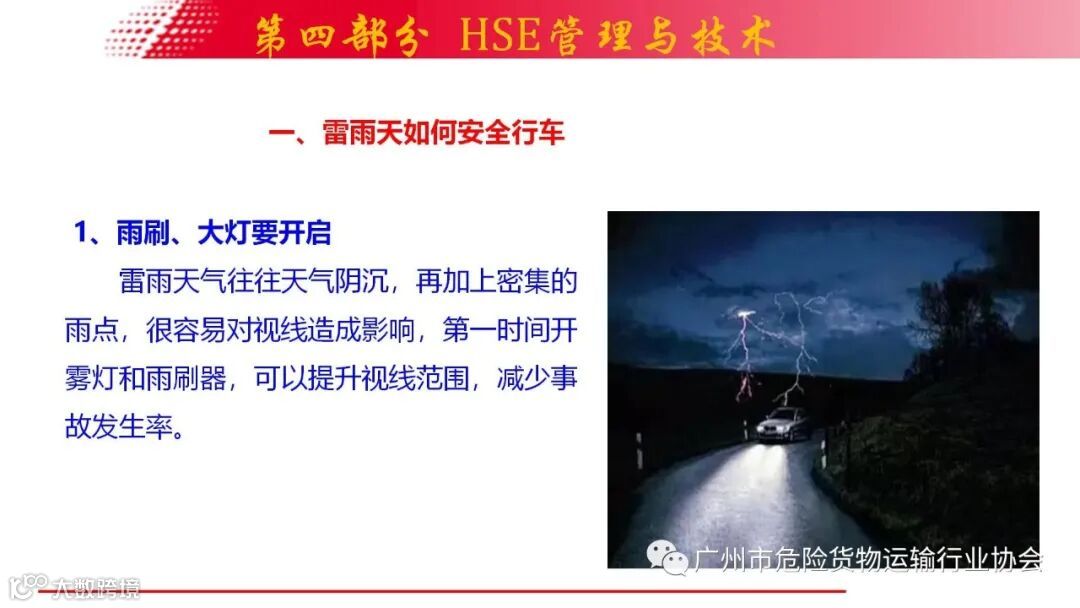 第四部分 HSE管理与技术

一、雷雨天如何安全行车

1、雨刷、大灯要开启

雷雨天气往往天气阴沉，再加上密集的雨点，很容易对视线造成影响，第一时间开雾灯和雨刷器，可以提升视线范围，减少事故发生率。

广州市危险货物运输行业协会

大数跨境